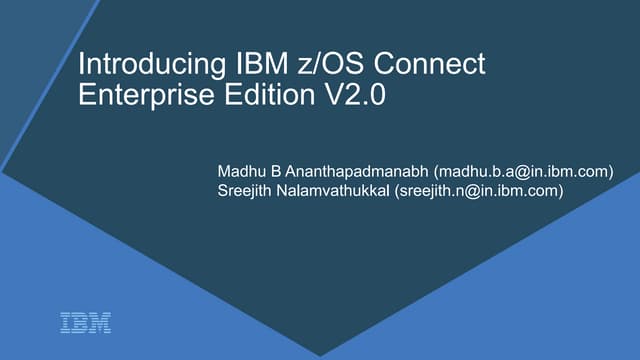 Introducing IBM z/OS Connect Enterprise Edition V2.0

Madhu B Ananthapadmanabh (madhu.b.a@in.ibm.com)
Sreejith Nalamvathukkal (sreejith.n@in.ibm.com)

IBM